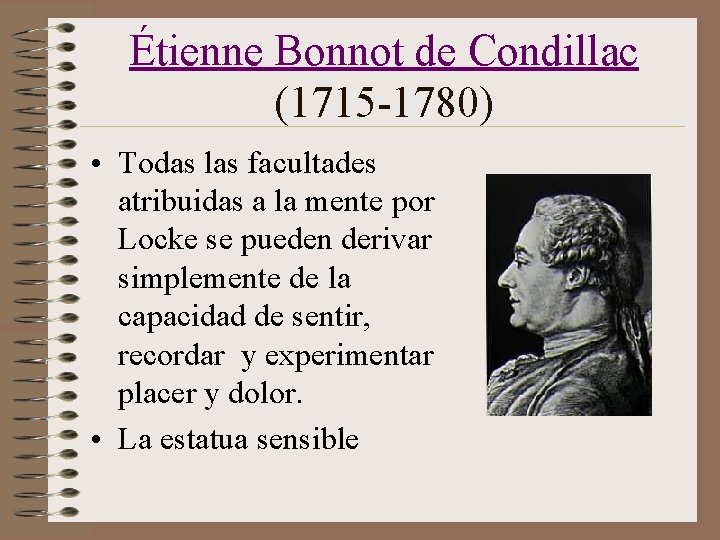 Étienne Bonnot de Condillac
(1715-1780)

• Todas las facultades atribuidas a la mente por Locke se pueden derivar simplemente de la capacidad de sentir, recordar y experimentar placer y dolor.
• La estatua sensible